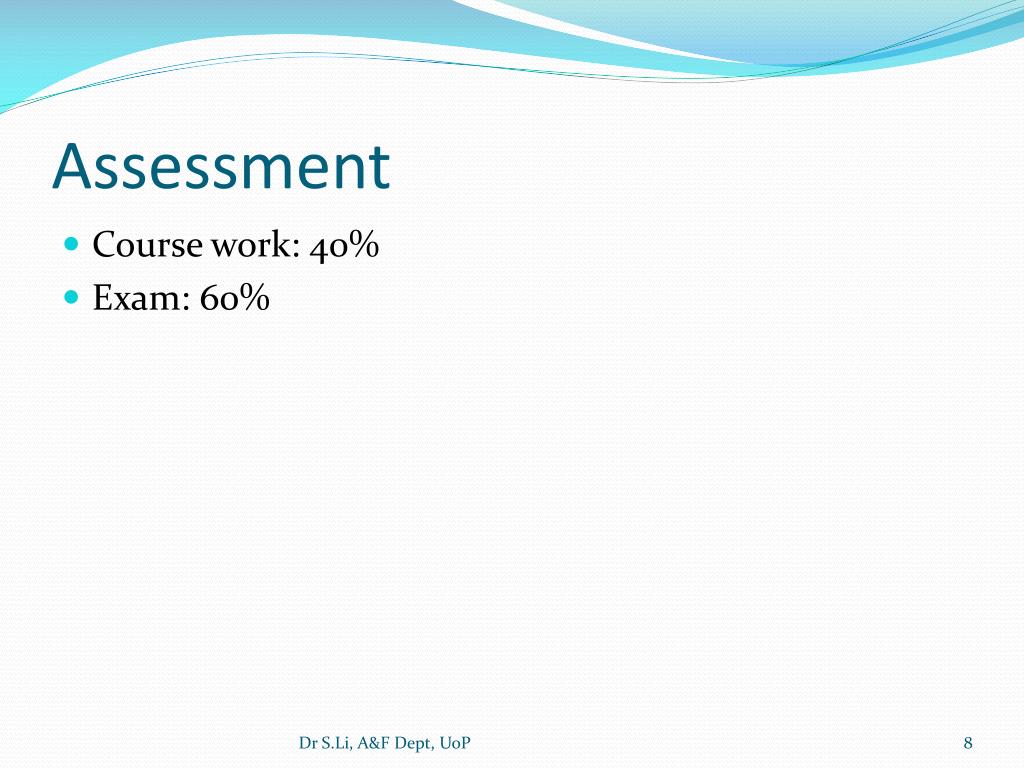 Assessment

Course work: 40%
Exam: 60%

Dr S.Li, A&F Dept, UoP

8